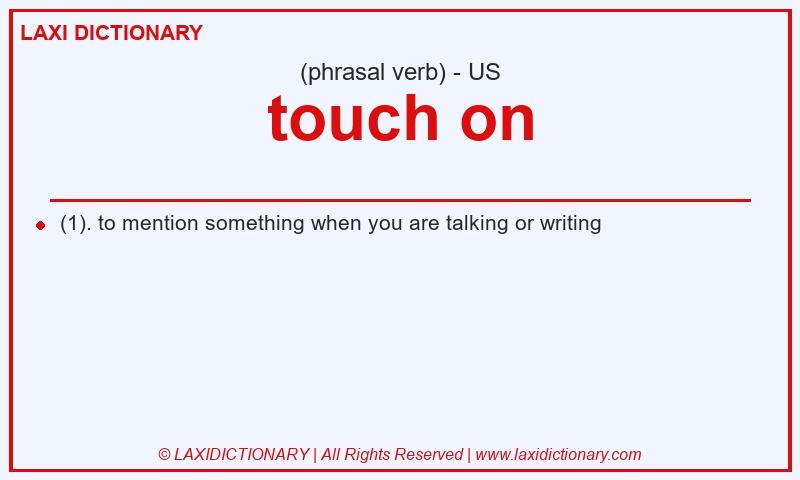 LAXI DICTIONARY

(phrasal verb) - US

touch on

(1). to mention something when you are talking or writing

© LAXIDICTIONARY | All Rights Reserved | www.laxidictionary.com